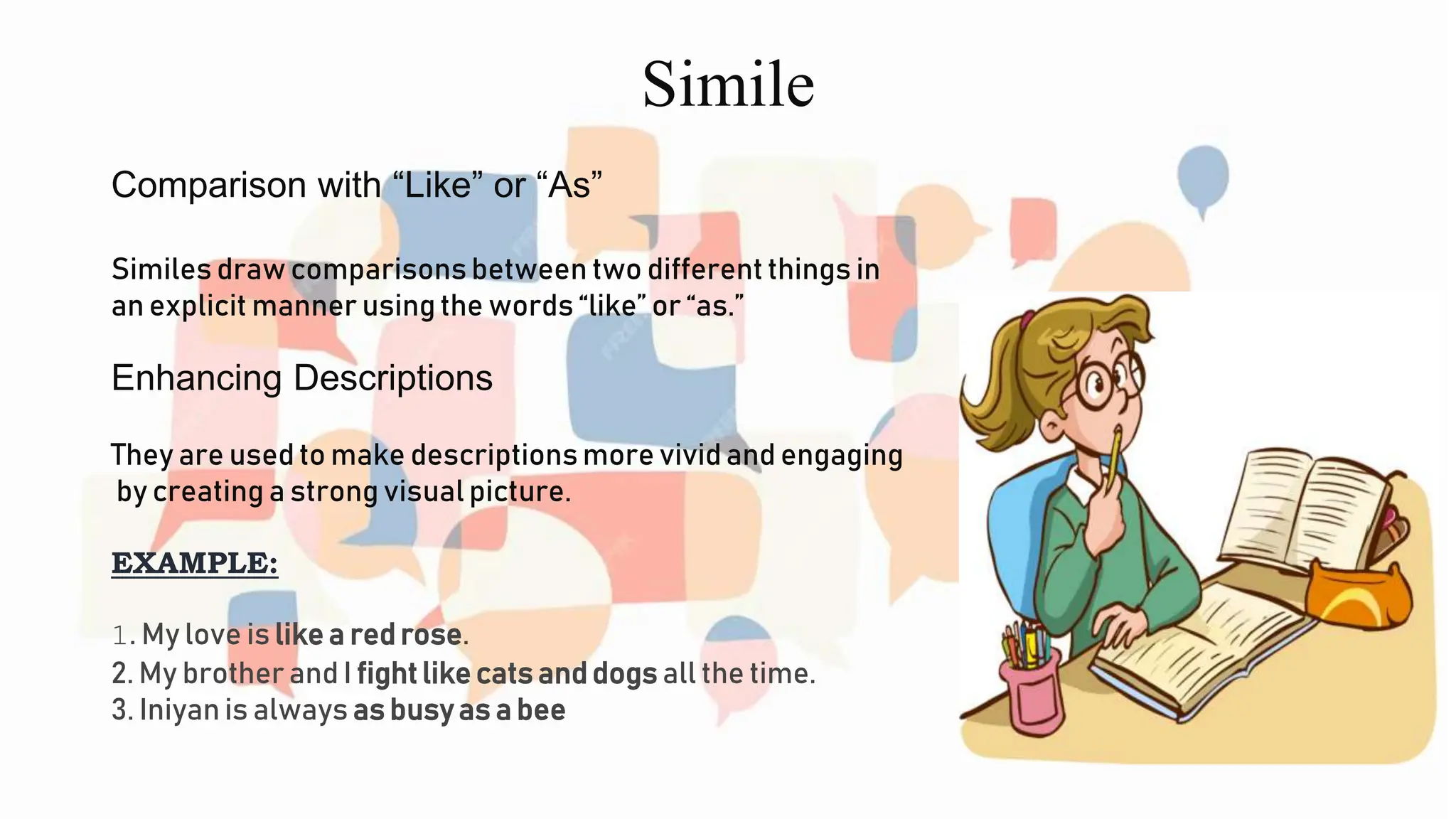 Simile

Comparison with “Like” or “As”

Similes draw comparisons between two different things in an explicit manner using the words “like” or “as.”

Enhancing Descriptions

They are used to make descriptions more vivid and engaging by creating a strong visual picture.

EXAMPLE:

1. My love is like a red rose.
2. My brother and I fight like cats and dogs all the time.
3. Iniyan is always as busy as a bee